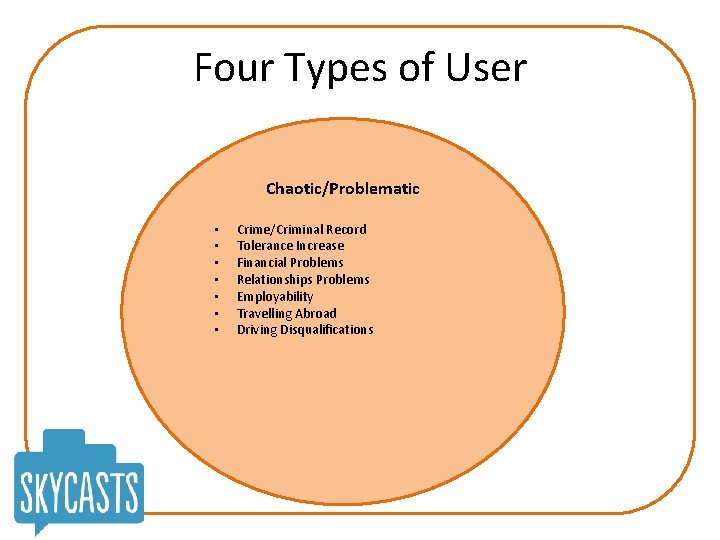 Four Types of User

Chaotic/Problematic

- Crime/Criminal Record
- Tolerance Increase
- Financial Problems
- Relationships Problems
- Employability
- Travelling Abroad
- Driving Disqualifications

SKYCASTS